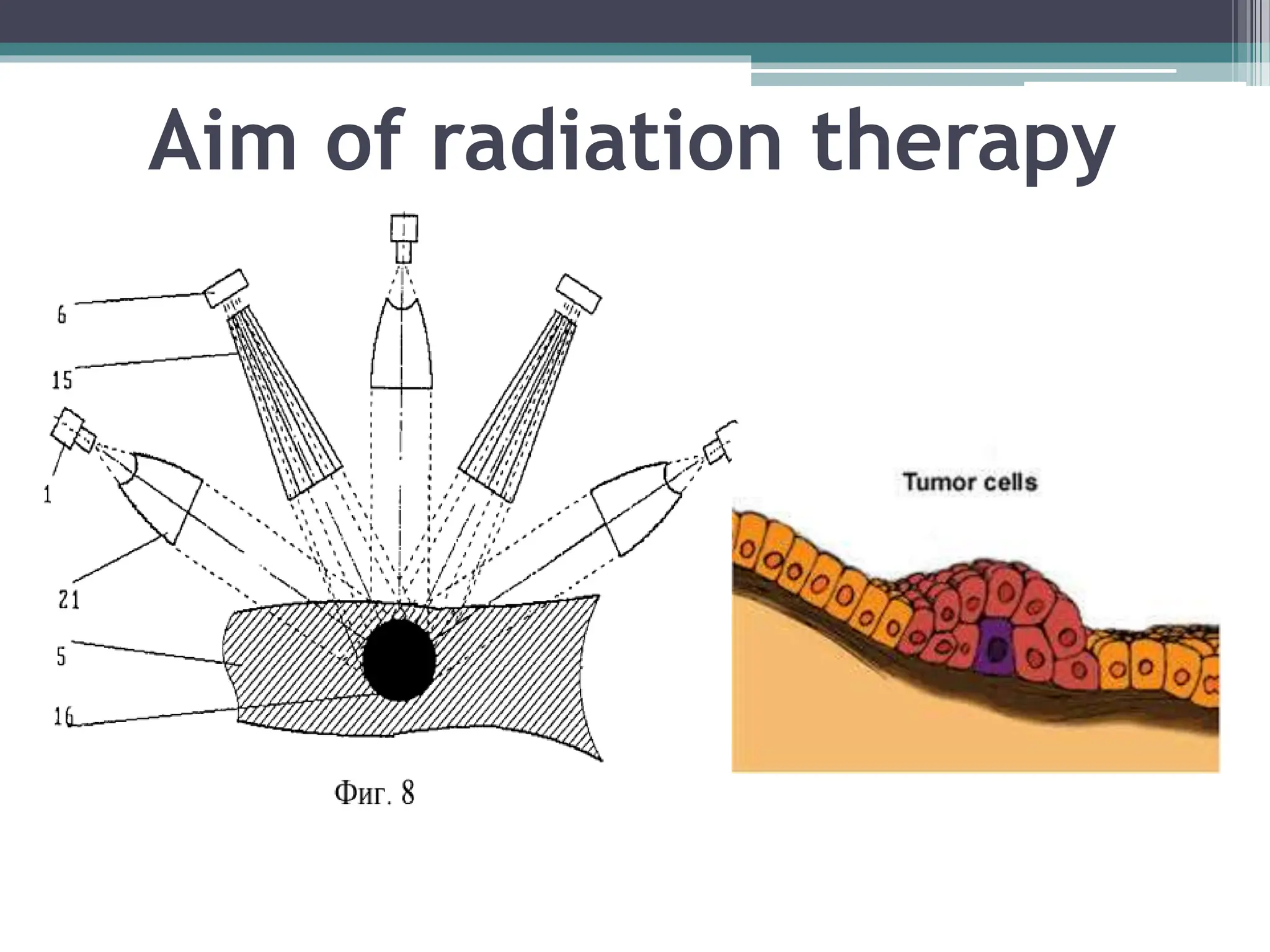 Aim of radiation therapy

6

15

1

21

5

16

Фиг. 8

Tumor cells